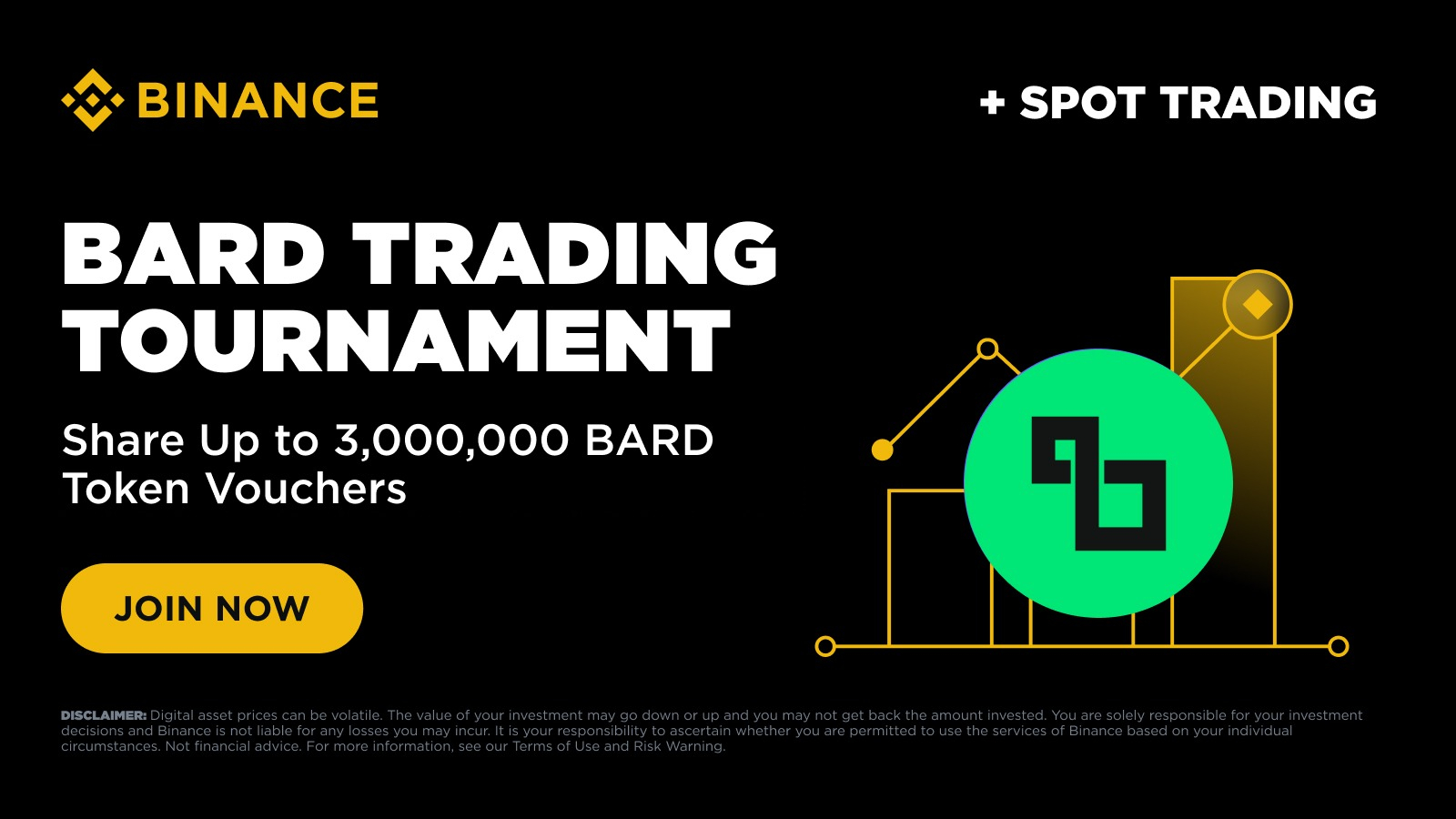 BINANCE

+ SPOT TRADING

BARD TRADING TOURNAMENT

Share Up to 3,000,000 BARD Token Vouchers

JOIN NOW

DISCLAIMER: Digital asset prices can be volatile. The value of your investment may go down or up and you may not get back the amount invested. You are solely responsible for your investment decisions and Binance is not liable for any losses you may incur. It is your responsibility to ascertain whether you are permitted to use the services of Binance based on your individual circumstances. Not financial advice. For more information, see our Terms of Use and Risk Warning.